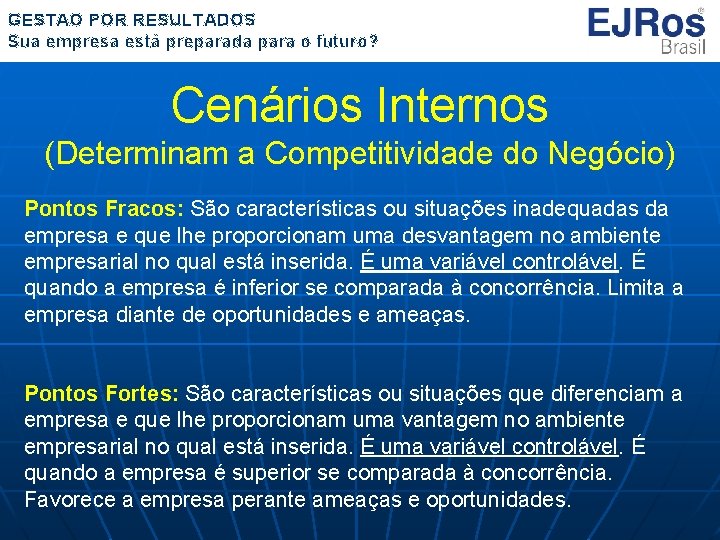 GESTAO POR RESULTADOS
Sua empresa está preparada para o futuro?

EJRos®
Brasil

Cenários Internos
(Determinam a Competitividade do Negócio)

Pontos Fracos: São características ou situações inadequadas da empresa e que lhe proporcionam uma desvantagem no ambiente empresarial no qual está inserida. É uma variável controlável. É quando a empresa é inferior se comparada à concorrência. Limita a empresa diante de oportunidades e ameaças.

Pontos Fortes: São características ou situações que diferenciam a empresa e que lhe proporcionam uma vantagem no ambiente empresarial no qual está inserida. É uma variável controlável. É quando a empresa é superior se comparada à concorrência. Favorece a empresa perante ameaças e oportunidades.